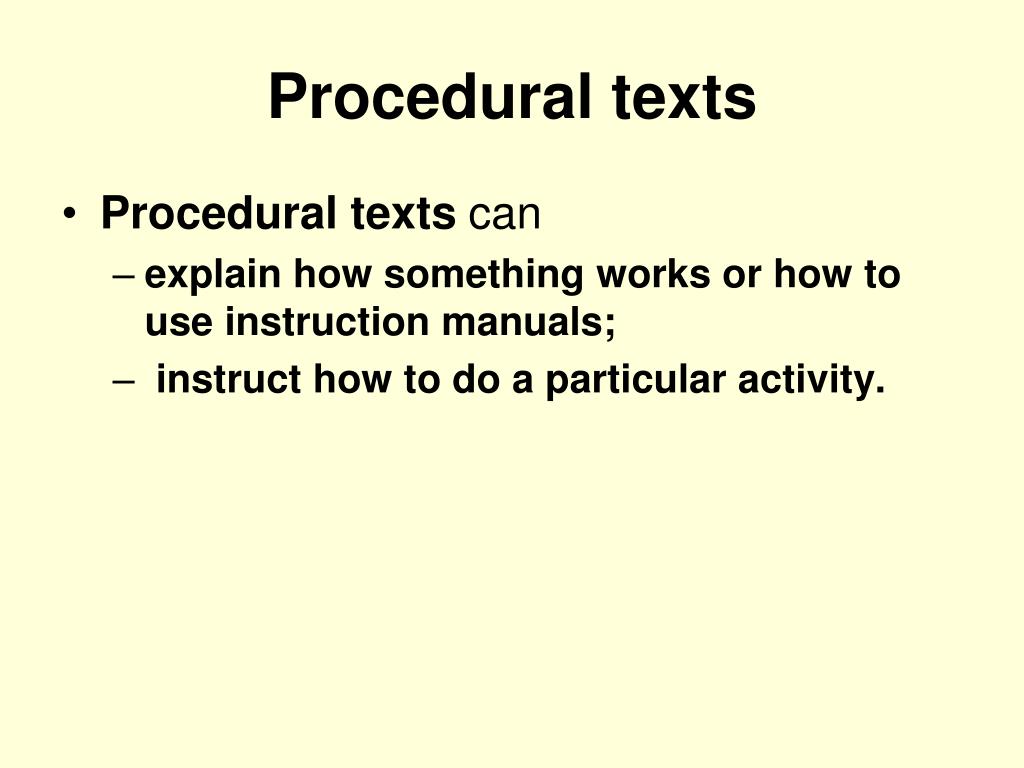 Procedural texts

• Procedural texts can
– explain how something works or how to use instruction manuals;
– instruct how to do a particular activity.